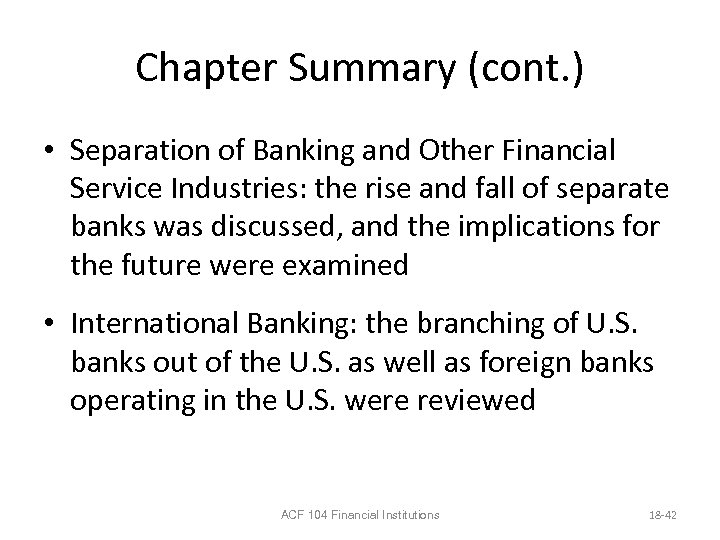 Chapter Summary (cont.)

• Separation of Banking and Other Financial Service Industries: the rise and fall of separate banks was discussed, and the implications for the future were examined

• International Banking: the branching of U.S. banks out of the U.S. as well as foreign banks operating in the U.S. were reviewed

ACF 104 Financial Institutions

18-42